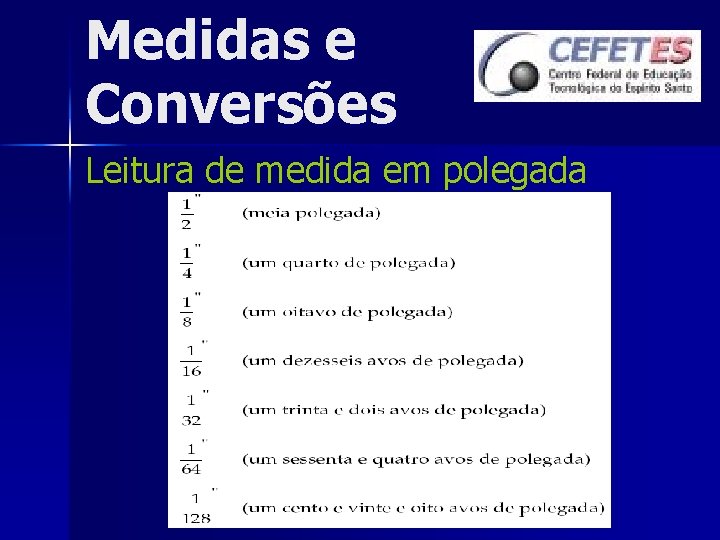 Medidas e Conversões

CEFETES
Centro Federal de Educação Tecnológica do Espírito Santo

Leitura de medida em polegada

$\frac{1}{2}''$ (meia polegada)

$\frac{1}{4}''$ (um quarto de polegada)

$\frac{1}{8}''$ (um oitavo de polegada)

$\frac{1}{16}''$ (um dezesseis avos de polegada)

$\frac{1}{32}''$ (um trinta e dois avos de polegada)

$\frac{1}{64}''$ (um sessenta e quatro avos de polegada)

$\frac{1}{128}''$ (um cento e vinte e oito avos de polegada)